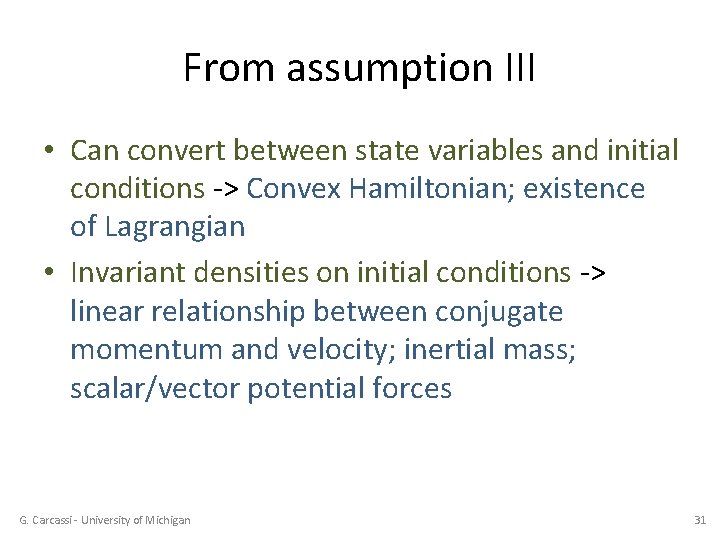 From assumption III

• Can convert between state variables and initial conditions -> Convex Hamiltonian; existence of Lagrangian

• Invariant densities on initial conditions -> linear relationship between conjugate momentum and velocity; inertial mass; scalar/vector potential forces

G. Carcassi - University of Michigan

31